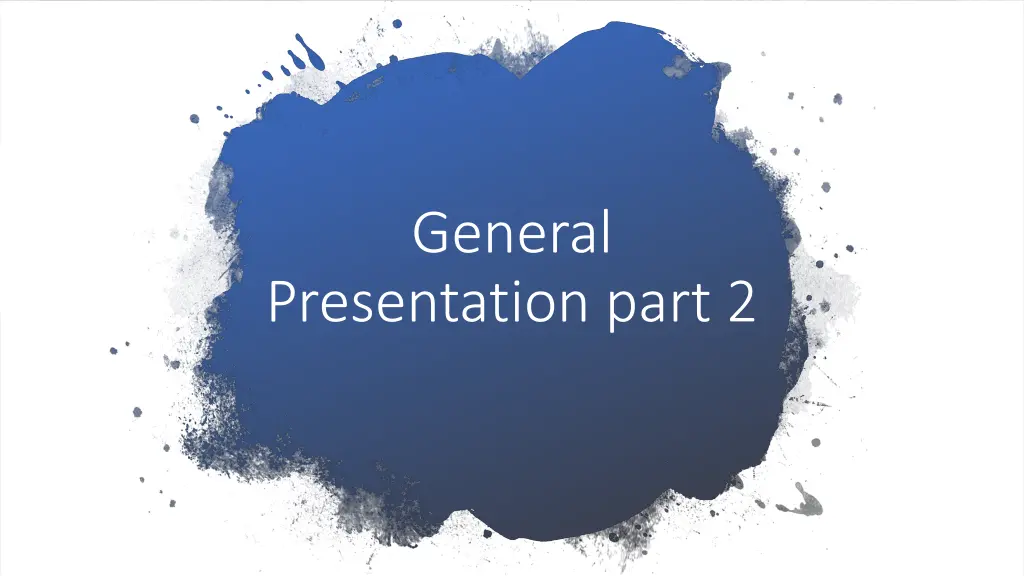 General Presentation part 2